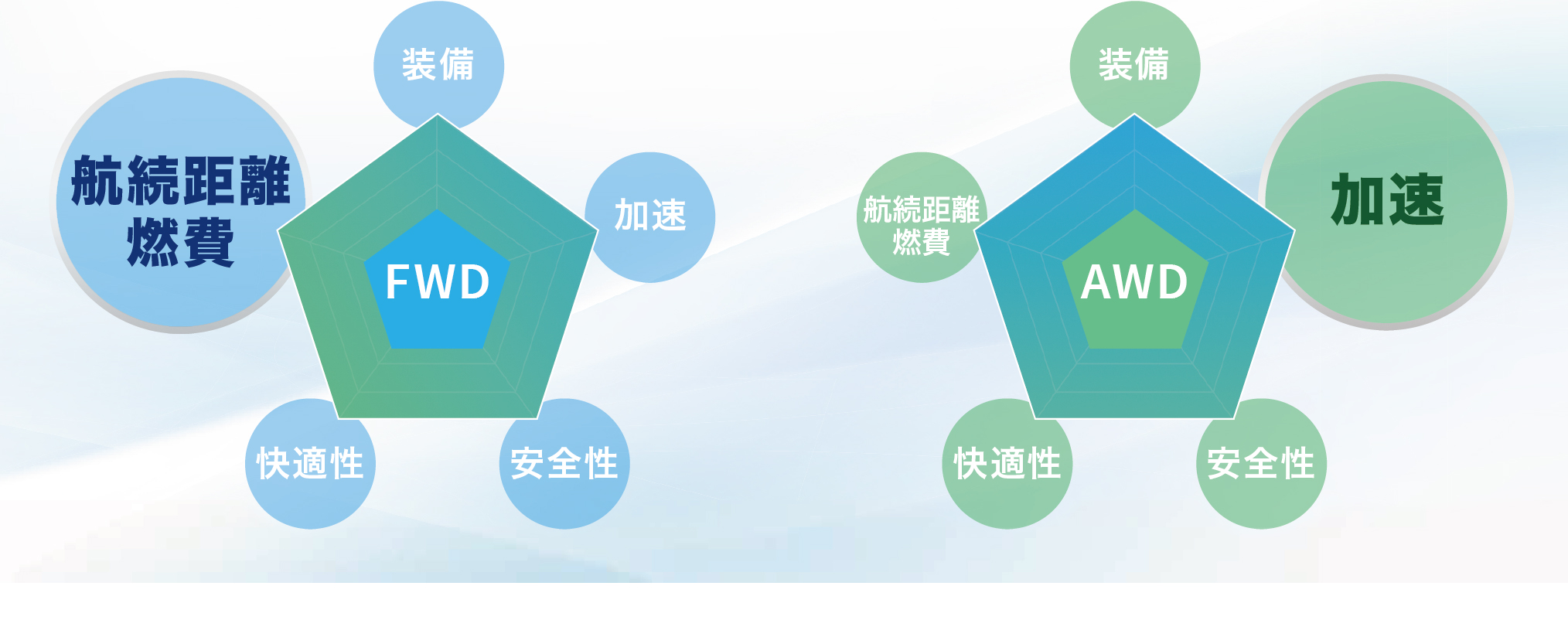 装備

航続距離
燃費

加速

FWD

快適性

安全性

装備

航続距離
燃費

加速

AWD

快適性

安全性